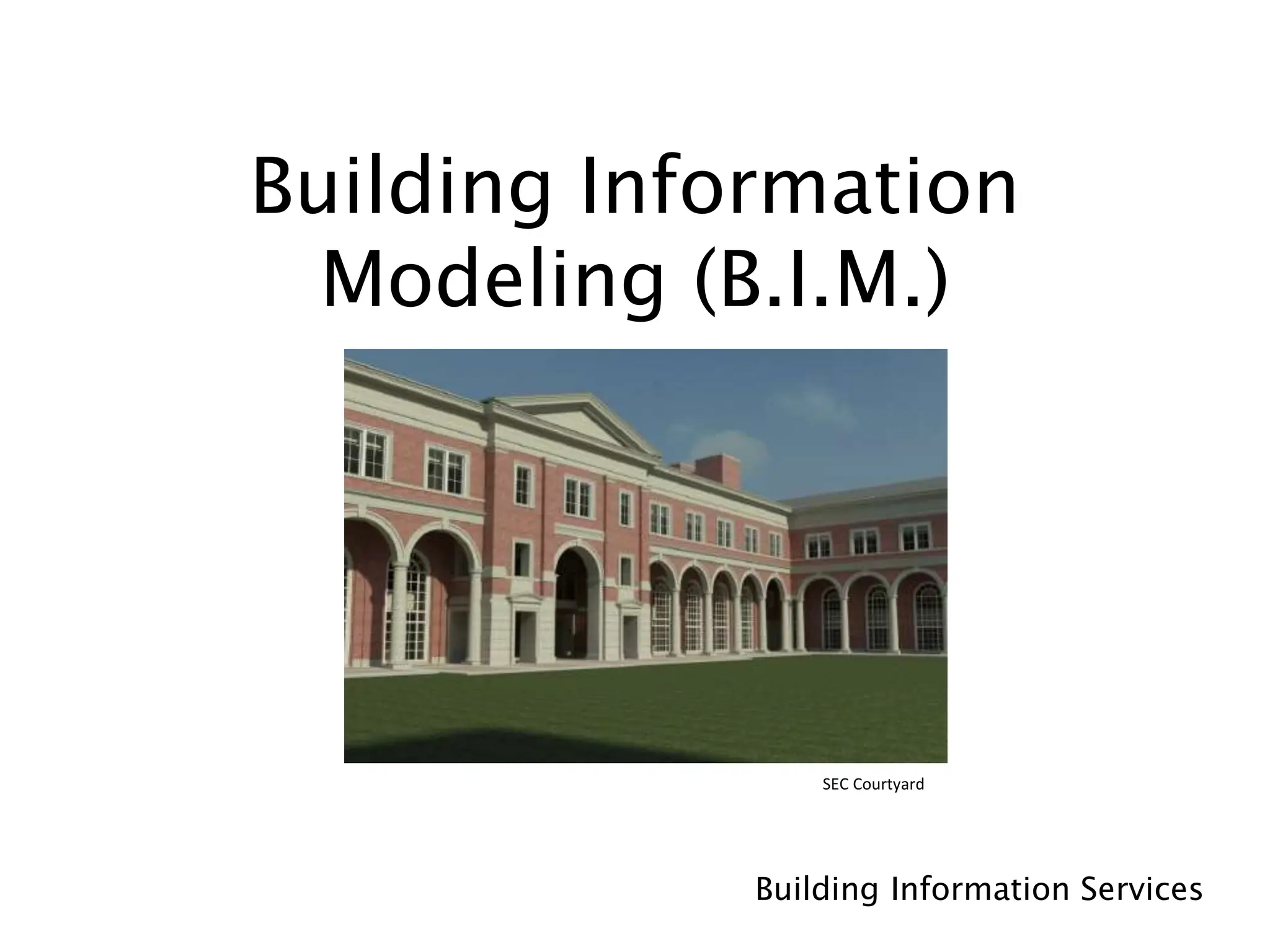 Building Information Modeling (B.I.M.)

SEC Courtyard

Building Information Services